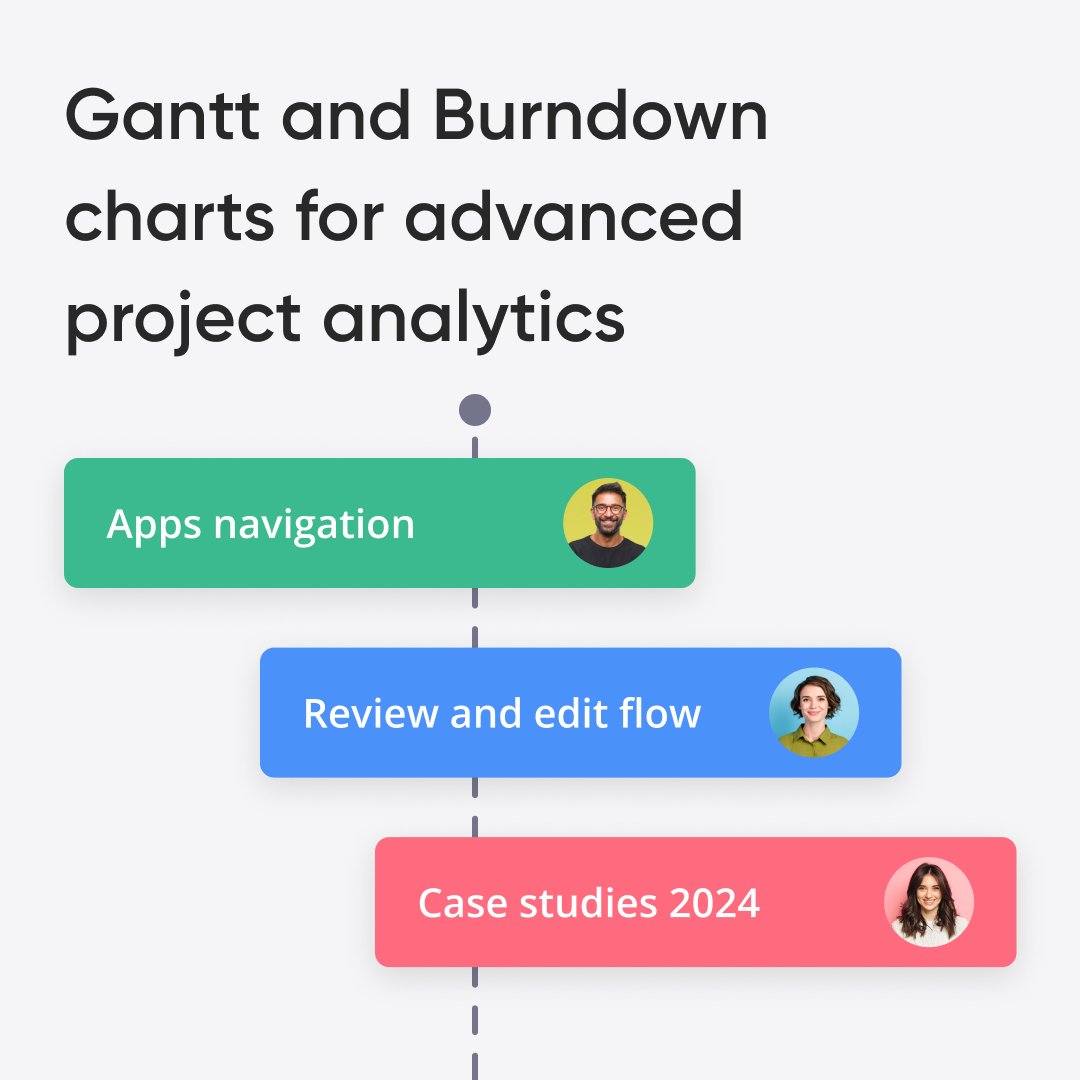 Gantt and Burndown charts for advanced project analytics

Apps navigation

Review and edit flow

Case studies 2024